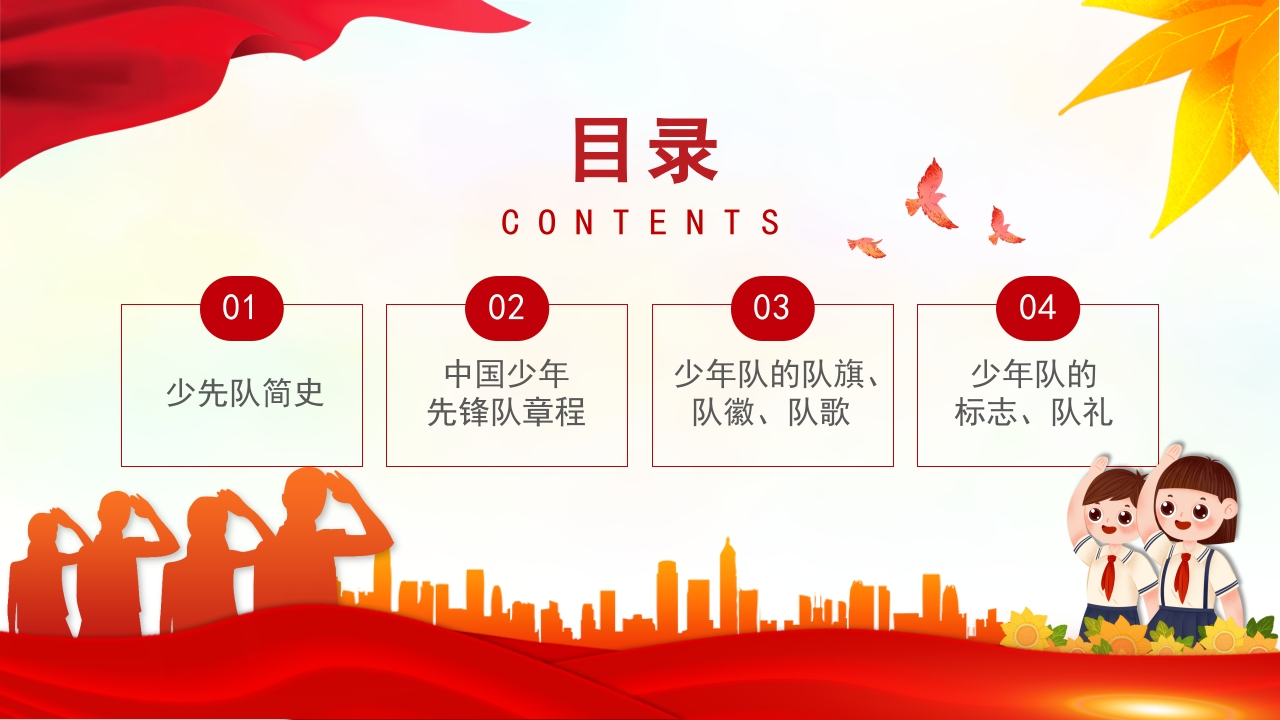 目录
CONTENTS

01
少先队简史

02
中国少年先锋队章程

03
少年队的队旗、队徽、队歌

04
少年队的标志、队礼